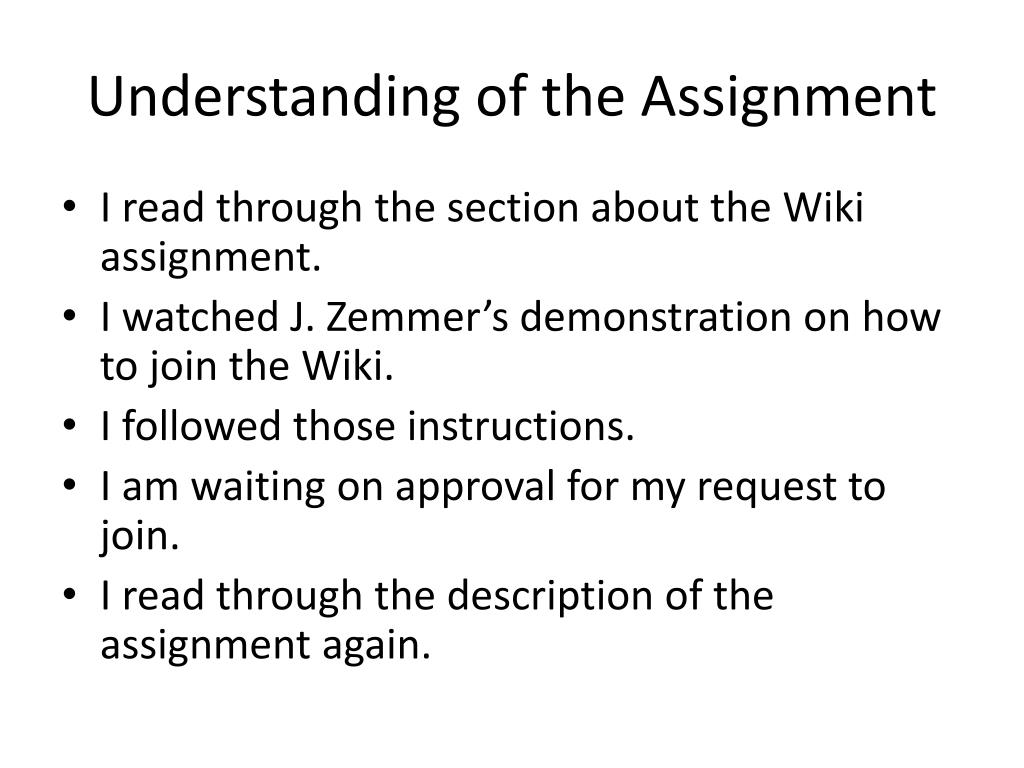 Understanding of the Assignment

• I read through the section about the Wiki assignment.
• I watched J. Zemmer’s demonstration on how to join the Wiki.
• I followed those instructions.
• I am waiting on approval for my request to join.
• I read through the description of the assignment again.